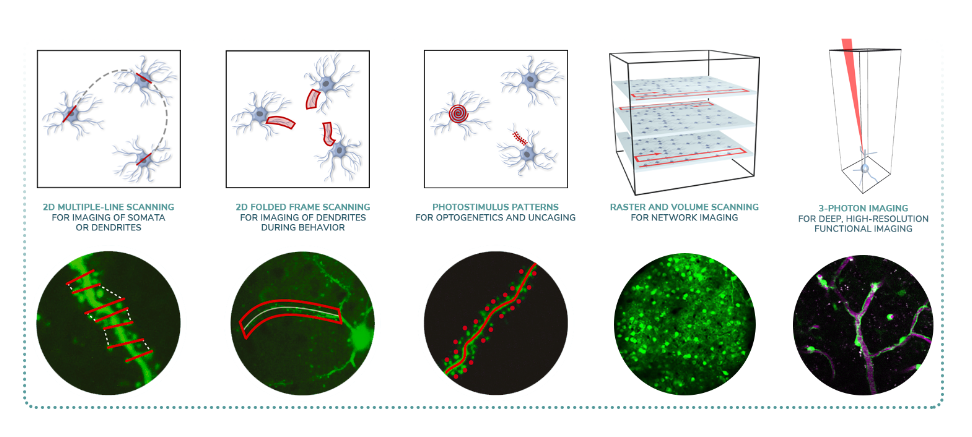 2D MULTIPLE-LINE SCANNING
FOR IMAGING OF SOMATA OR DENDRITES

2D FOLDED FRAME SCANNING
FOR IMAGING OF DENDRITES DURING BEHAVIOR

PHOTOSTIMULUS PATTERNS
FOR OPTOGENETICS AND UNCAGING

RASTER AND VOLUME SCANNING
FOR NETWORK IMAGING

3-PHOTON IMAGING
FOR DEEP, HIGH-RESOLUTION FUNCTIONAL IMAGING